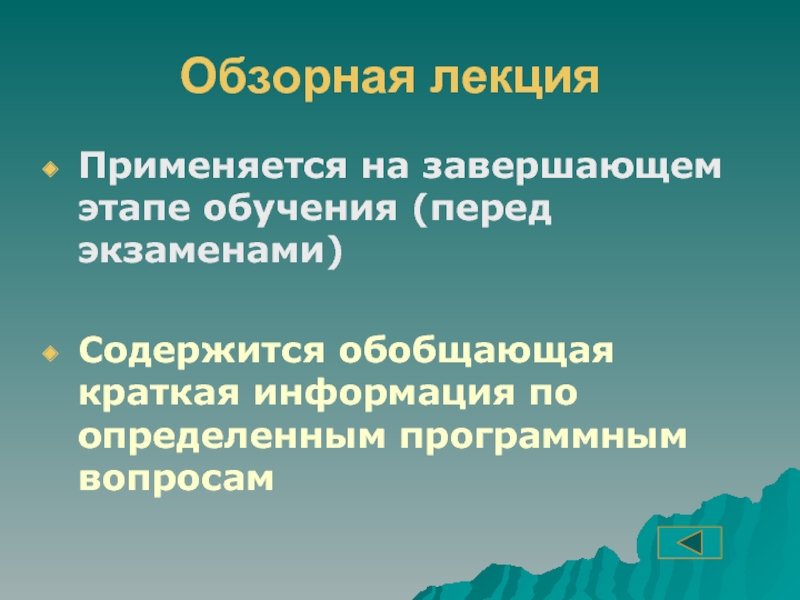 Обзорная лекция

Применяется на завершающем этапе обучения (перед экзаменами)

Содержится обобщающая краткая информация по определенным программным вопросам